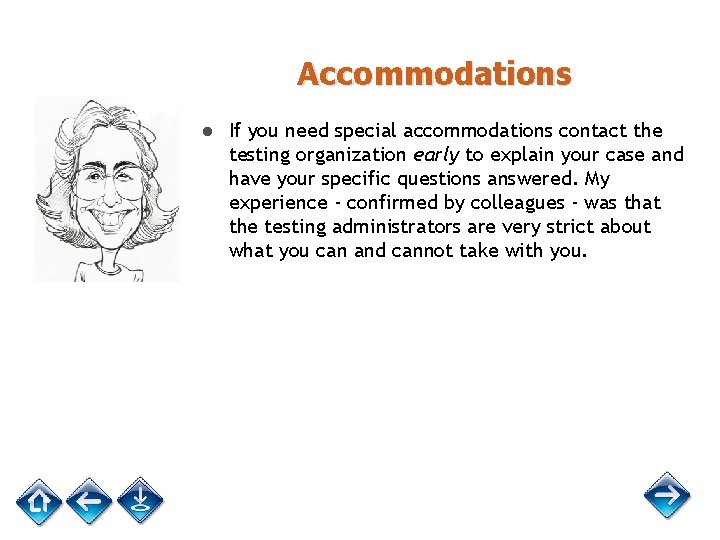 Accommodations

• If you need special accommodations contact the testing organization early to explain your case and have your specific questions answered. My experience - confirmed by colleagues - was that the testing administrators are very strict about what you can and cannot take with you.